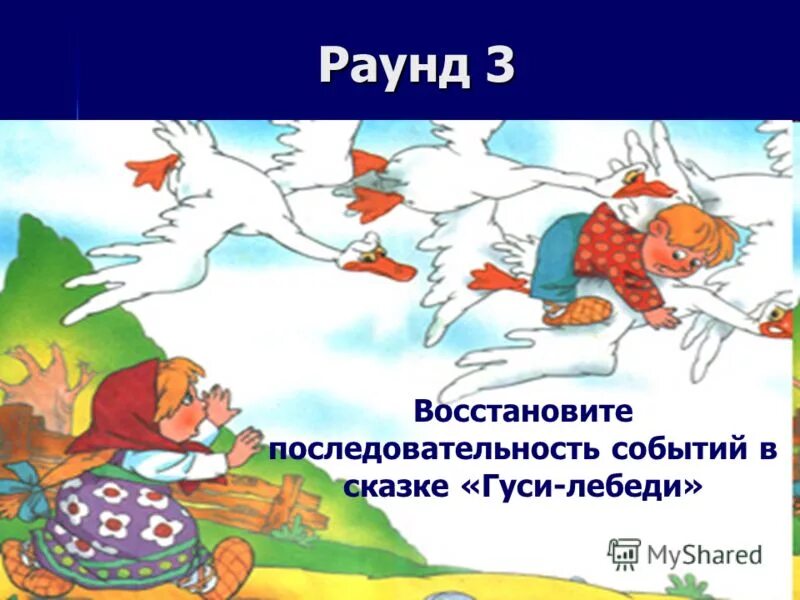 Раунд 3

Восстановите последовательность событий в сказке «Гуси-лебеди»

MyShared